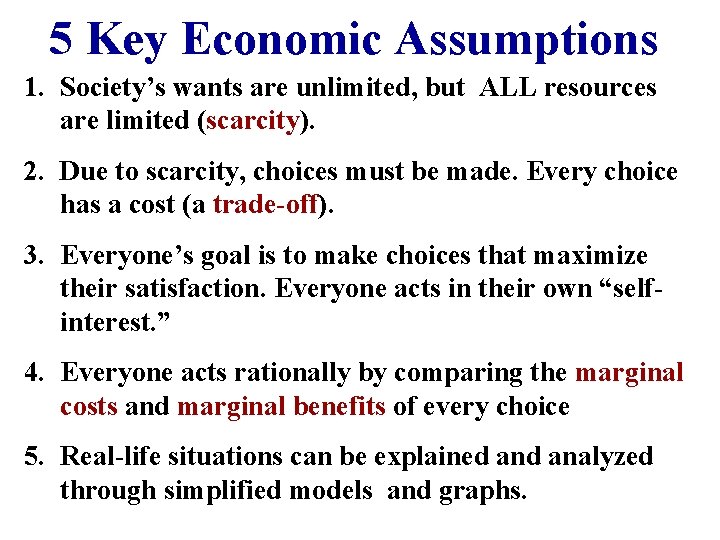 5 Key Economic Assumptions

1. Society's wants are unlimited, but ALL resources are limited (scarcity).

2. Due to scarcity, choices must be made. Every choice has a cost (a trade-off).

3. Everyone's goal is to make choices that maximize their satisfaction. Everyone acts in their own "self-interest."

4. Everyone acts rationally by comparing the marginal costs and marginal benefits of every choice

5. Real-life situations can be explained and analyzed through simplified models and graphs.